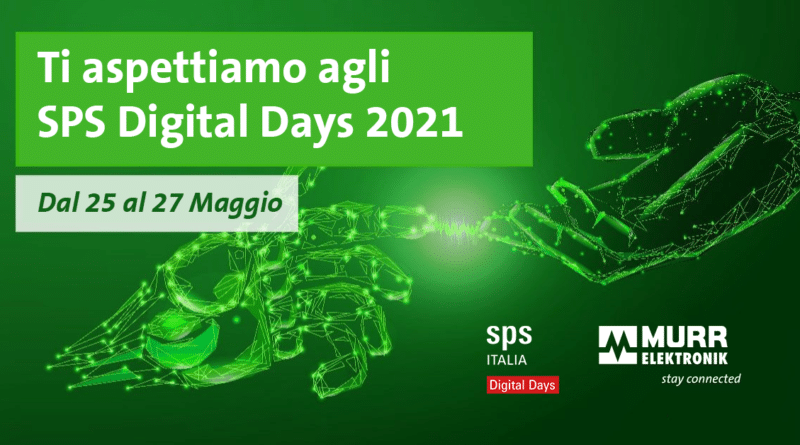 Ti aspettiamo agli SPS Digital Days 2021

Dal 25 al 27 Maggio

sps
ITALIA
Digital Days

MURR
ELEKTRONIK
stay connected